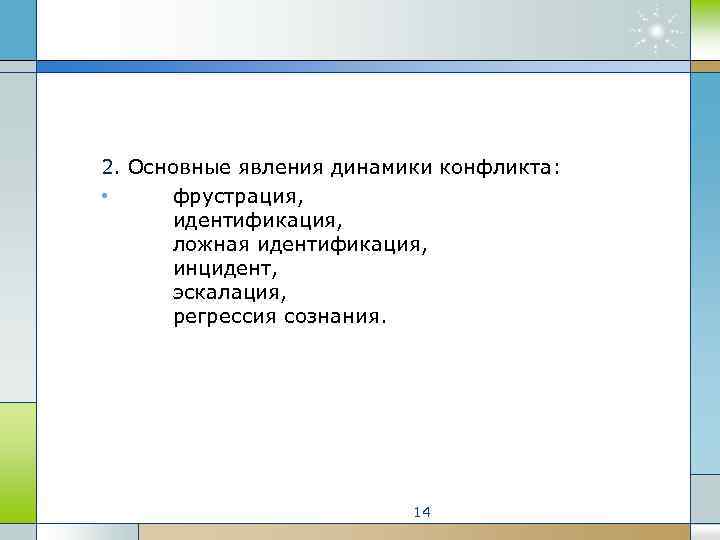 2. Основные явления динамики конфликта:

• фрустрация,
идентификация,
ложная идентификация,
инцидент,
эскалация,
регрессия сознания.

14